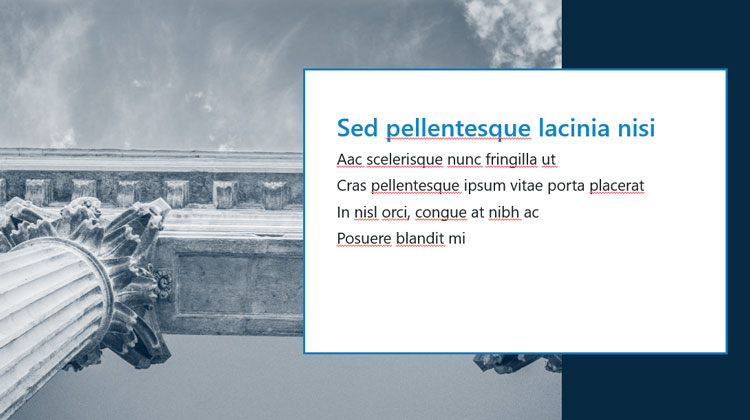 Sed pellentesque lacinia nisi

Aac scelerisque nunc fringilla ut

Cras pellentesque ipsum vitae porta placerat

In nisl orci, congue at nibh ac

Posuere blandit mi